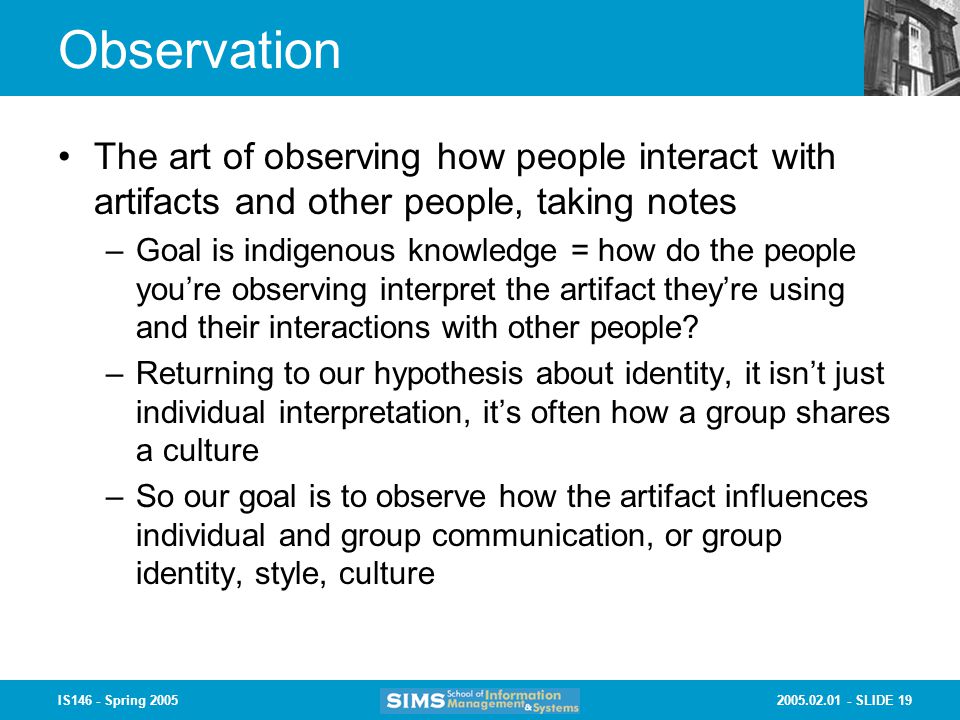 Observation

• The art of observing how people interact with artifacts and other people, taking notes
– Goal is indigenous knowledge = how do the people you're observing interpret the artifact they're using and their interactions with other people?
– Returning to our hypothesis about identity, it isn't just individual interpretation, it's often how a group shares a culture
– So our goal is to observe how the artifact influences individual and group communication, or group identity, style, culture

IS146 - Spring 2005

SIMS School of Information Management & Systems

2005.02.01 - SLIDE 19